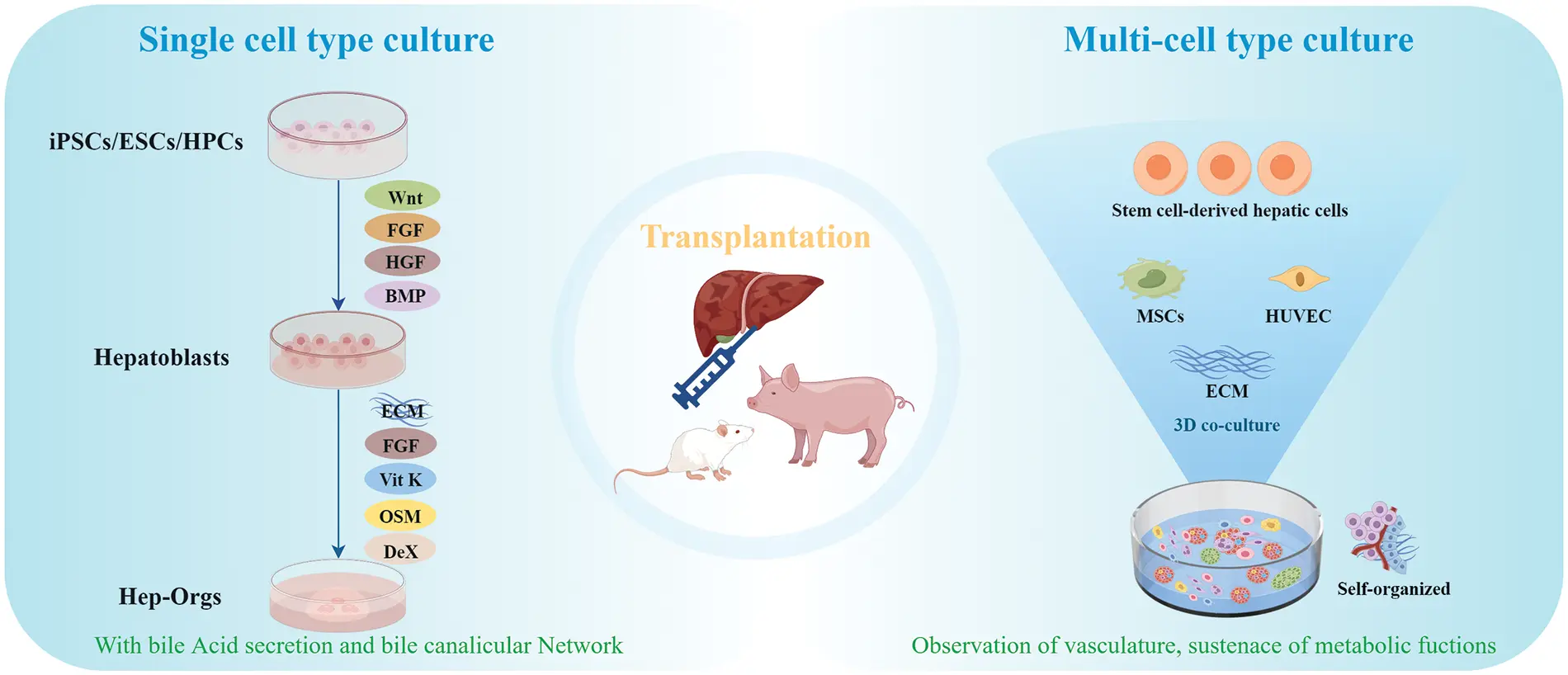 Single cell type culture

iPSCs/ESCs/HPCs

Wnt
FGF
HGF
BMP

Hepatoblasts

ECM
FGF
Vit K
OSM
DeX

Hep-Orgs

With bile Acid secretion and bile canalicular Network

Transplantation

Multi-cell type culture

Stem cell-derived hepatic cells

MSCs
HUVEC
ECM
3D co-culture

Self-organized

Observation of vasculature, sustenace of metabolic fuctions